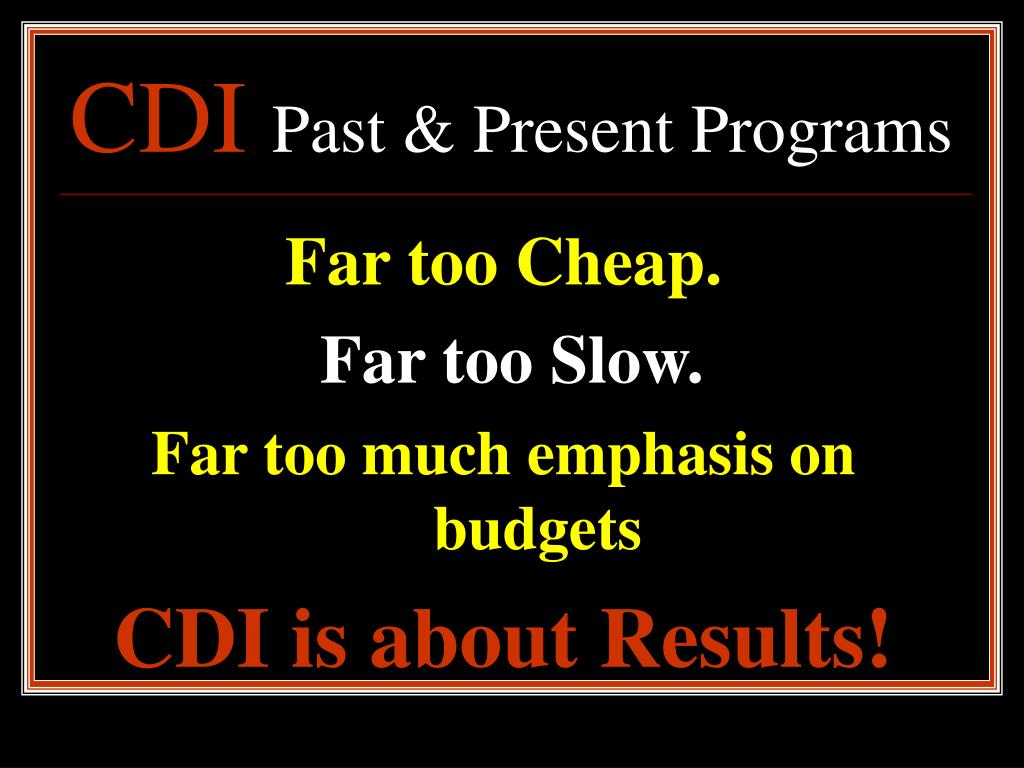 CDI Past & Present Programs

Far too Cheap.

Far too Slow.

Far too much emphasis on budgets

CDI is about Results!